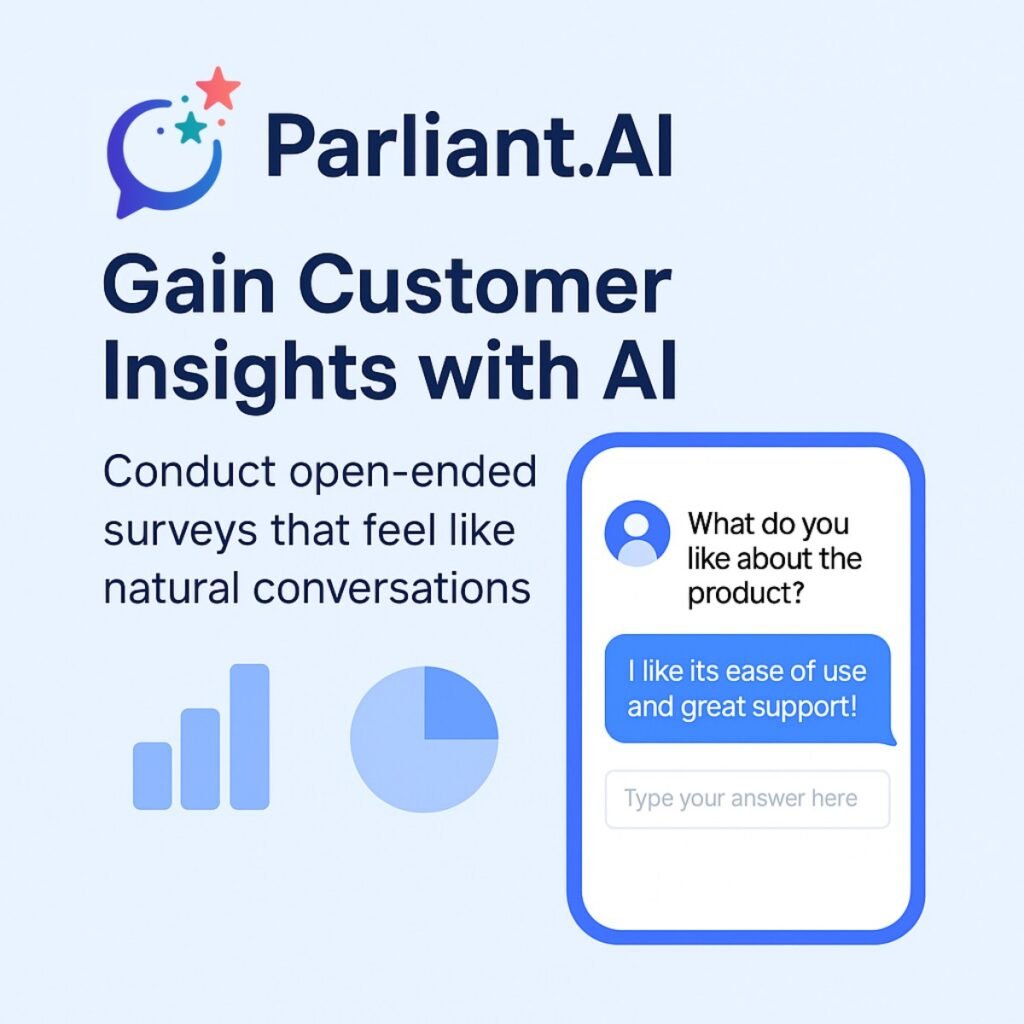 Parliant.AI

Gain Customer Insights with AI

Conduct open-ended surveys that feel like natural conversations

What do you like about the product?

I like its ease of use and great support!

Type your answer here